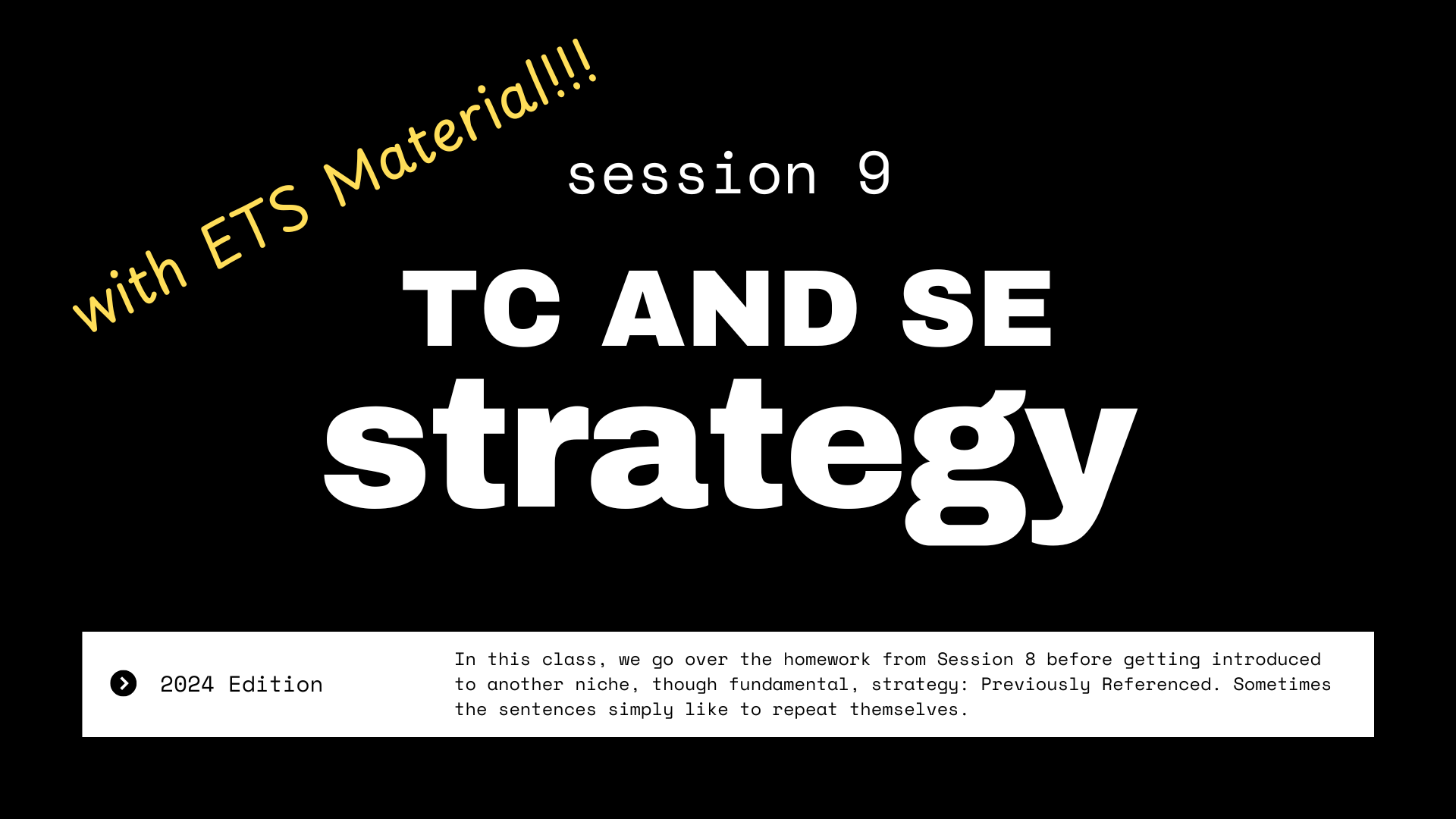 with ETS Material!!!

session 9

TC AND SE

strategy

2024 Edition

In this class, we go over the homework from Session 8 before getting introduced to another niche, though fundamental, strategy: Previously Referenced. Sometimes the sentences simply like to repeat themselves.